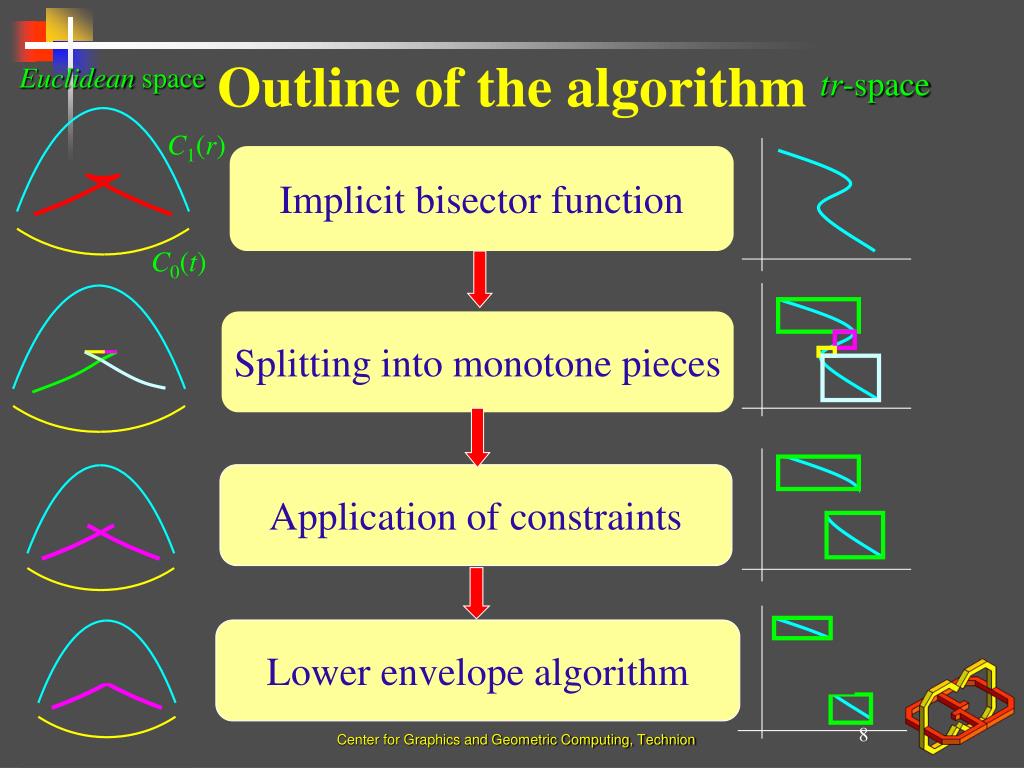 Euclidean space

Outline of the algorithm

tr-space

$C_1(r)$

$C_0(t)$

Implicit bisector function

Splitting into monotone pieces

Application of constraints

Lower envelope algorithm

Center for Graphics and Geometric Computing, Technion

8